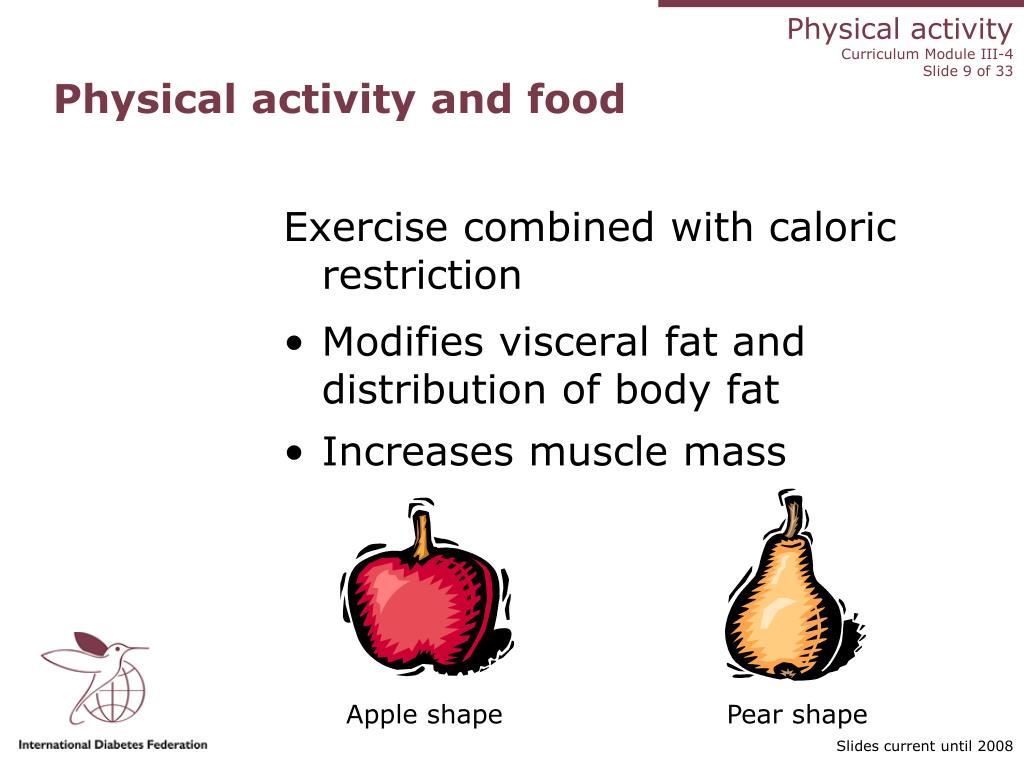 Physical activity
Curriculum Module III-4
Slide 9 of 33

Physical activity and food

Exercise combined with caloric restriction

• Modifies visceral fat and distribution of body fat
• Increases muscle mass

Apple shape

Pear shape

International Diabetes Federation

Slides current until 2008